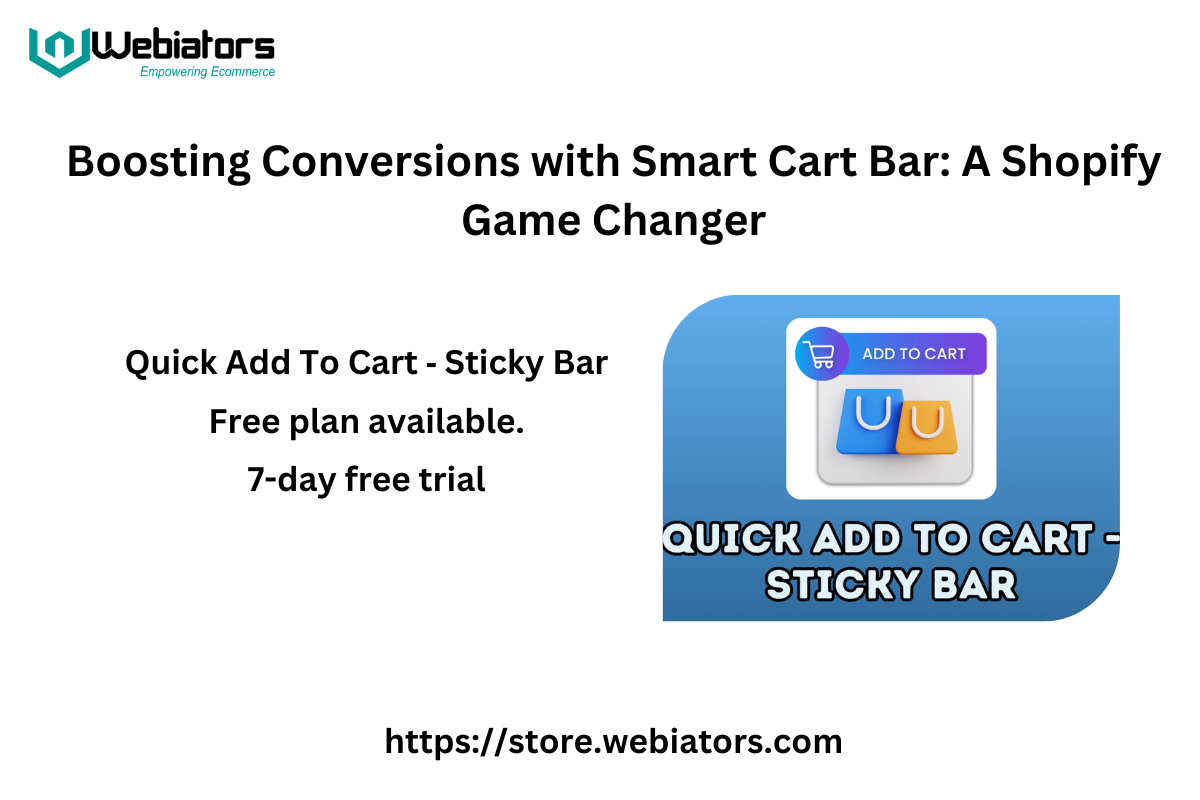 Webiators
Empowering Ecommerce

Boosting Conversions with Smart Cart Bar: A Shopify Game Changer

Quick Add To Cart - Sticky Bar
Free plan available.
7-day free trial

ADD TO CART

QUICK ADD TO CART - STICKY BAR

https://store.webiators.com